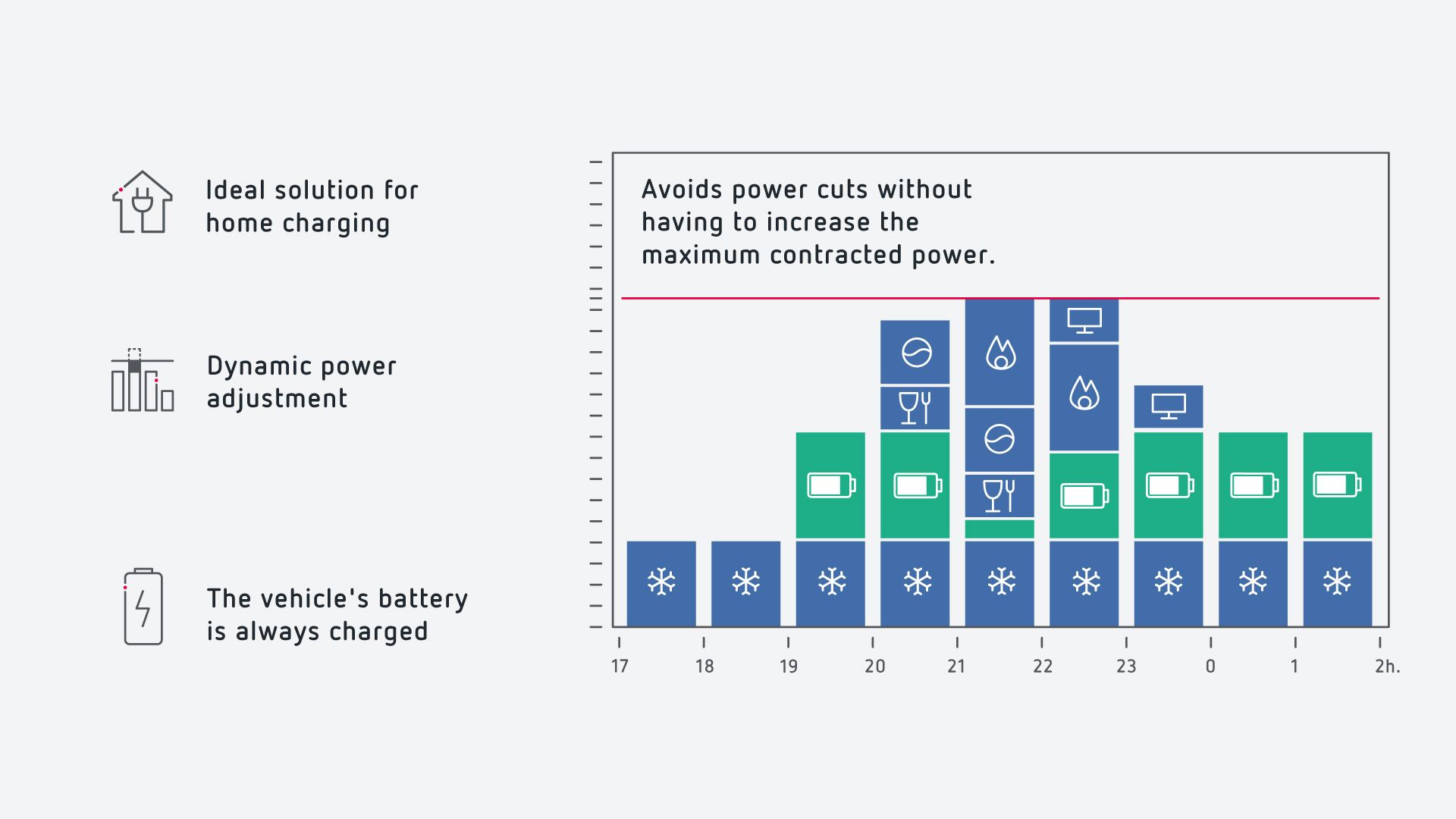 Ideal solution for home charging

Dynamic power adjustment

The vehicle's battery is always charged

Avoids power cuts without having to increase the maximum contracted power.

17 18 19 20 21 22 23 0 1 2h.